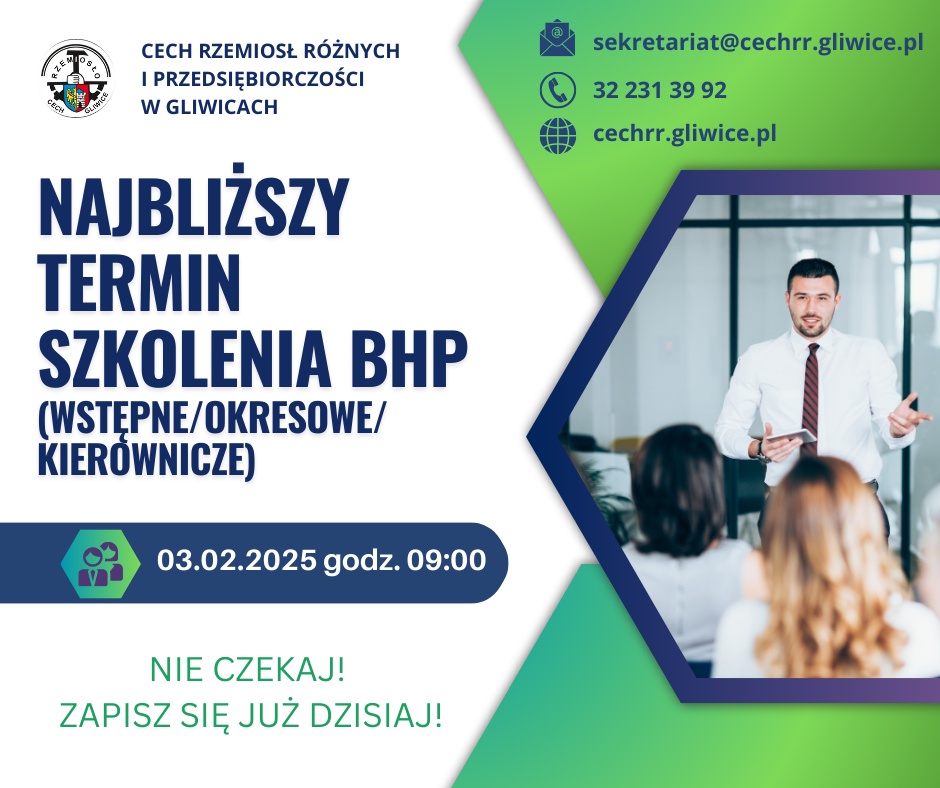 RZEMIOSŁO
CECH GLIWICE

CECH RZEMIOSŁ RÓŻNYCH
I PRZEDSIĘBIORCZOŚCI
W GLIWICACH

sekretariat@cechrr.gliwice.pl

32 231 39 92

cechrr.gliwice.pl

NAJBLIŻSZY TERMIN SZKOLENIA BHP
(WSTĘPNE/OKRESOWE/ KIEROWNICZE)

03.02.2025 godz. 09:00

NIE CZEKAJ!
ZAPISZ SIĘ JUŻ DZISIAJ!